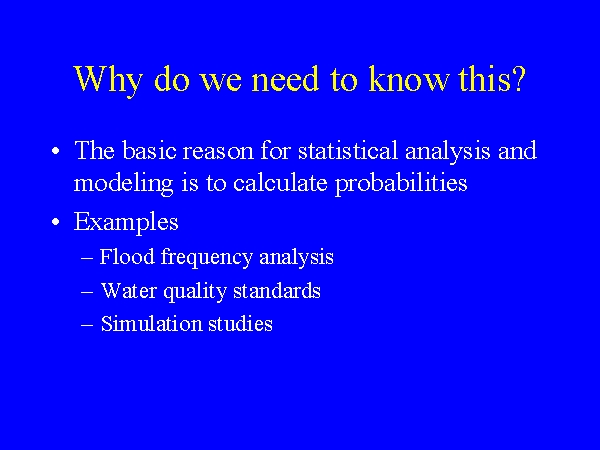 Why do we need to know this?

• The basic reason for statistical analysis and modeling is to calculate probabilities

• Examples
– Flood frequency analysis
– Water quality standards
– Simulation studies